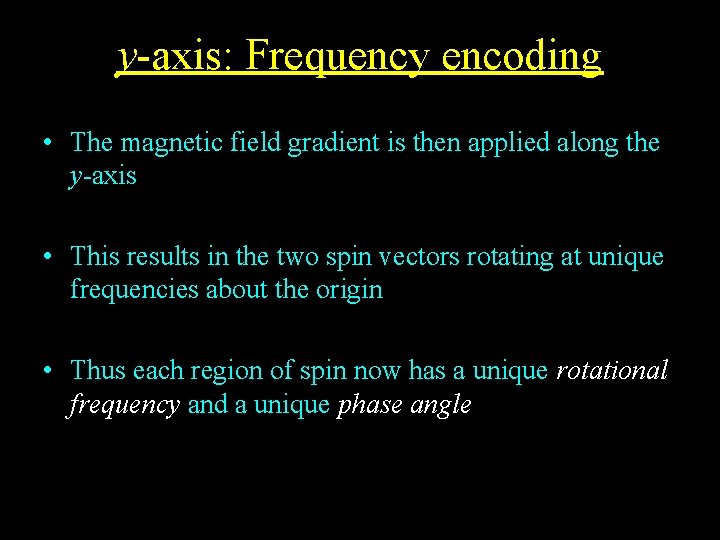 y-axis: Frequency encoding

• The magnetic field gradient is then applied along the y-axis

• This results in the two spin vectors rotating at unique frequencies about the origin

• Thus each region of spin now has a unique rotational frequency and a unique phase angle